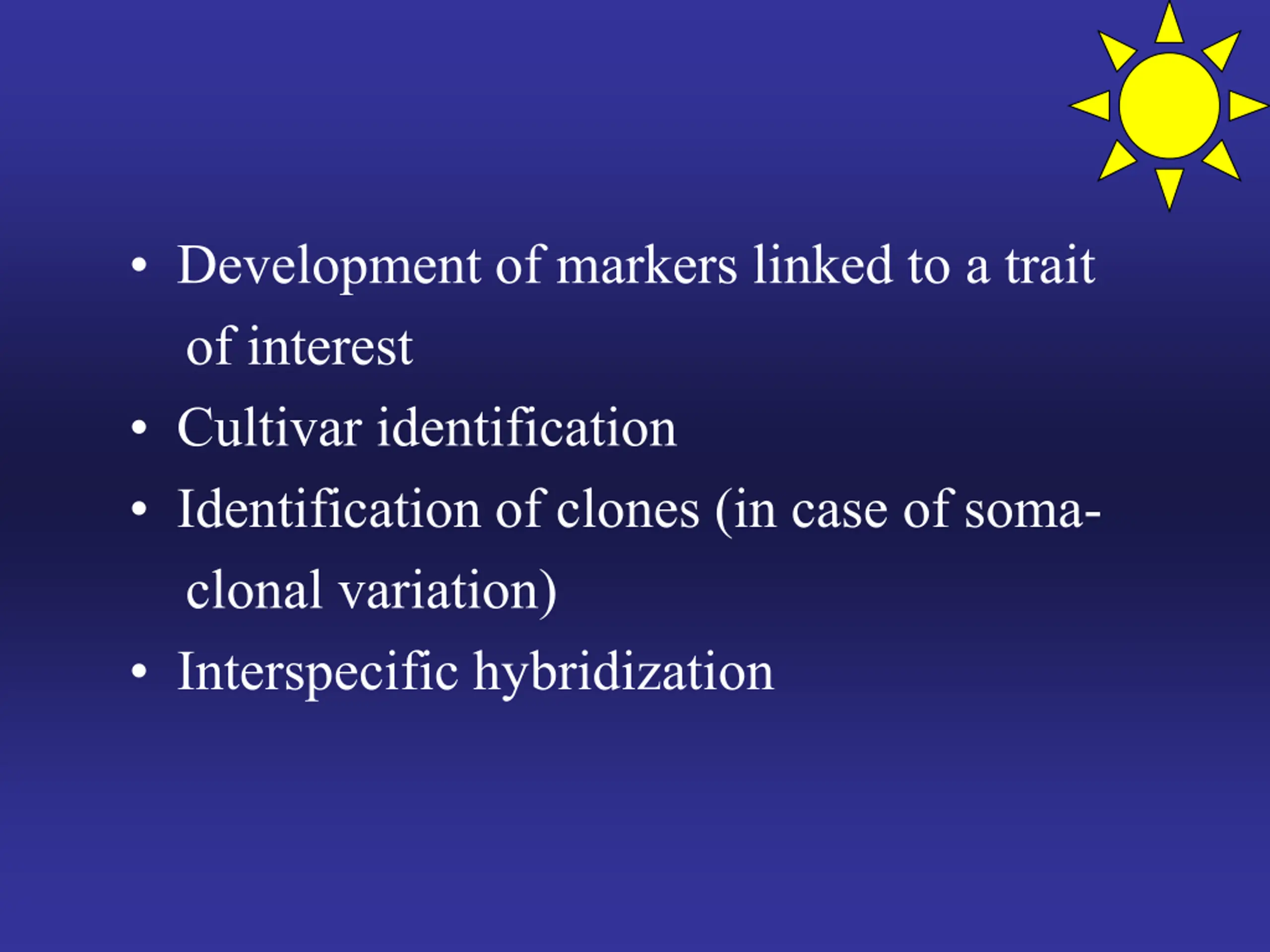 • Development of markers linked to a trait of interest
• Cultivar identification
• Identification of clones (in case of somaclonal variation)
• Interspecific hybridization